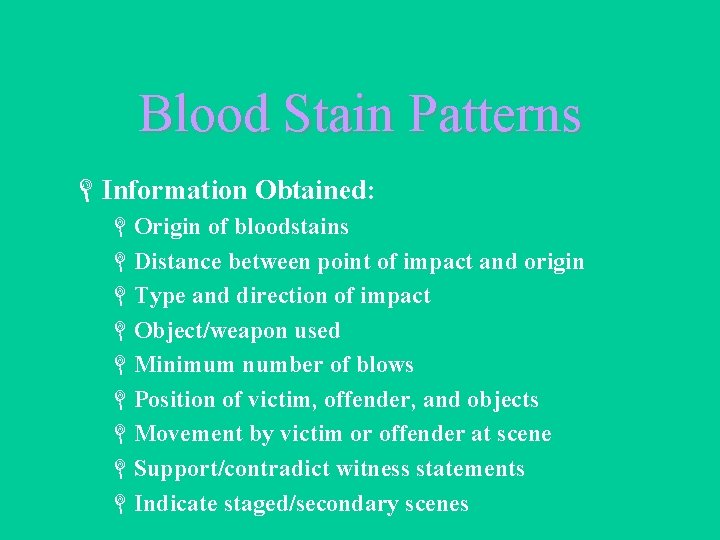 Blood Stain Patterns

Information Obtained:

Origin of bloodstains
Distance between point of impact and origin
Type and direction of impact
Object/weapon used
Minimum number of blows
Position of victim, offender, and objects
Movement by victim or offender at scene
Support/contradict witness statements
Indicate staged/secondary scenes